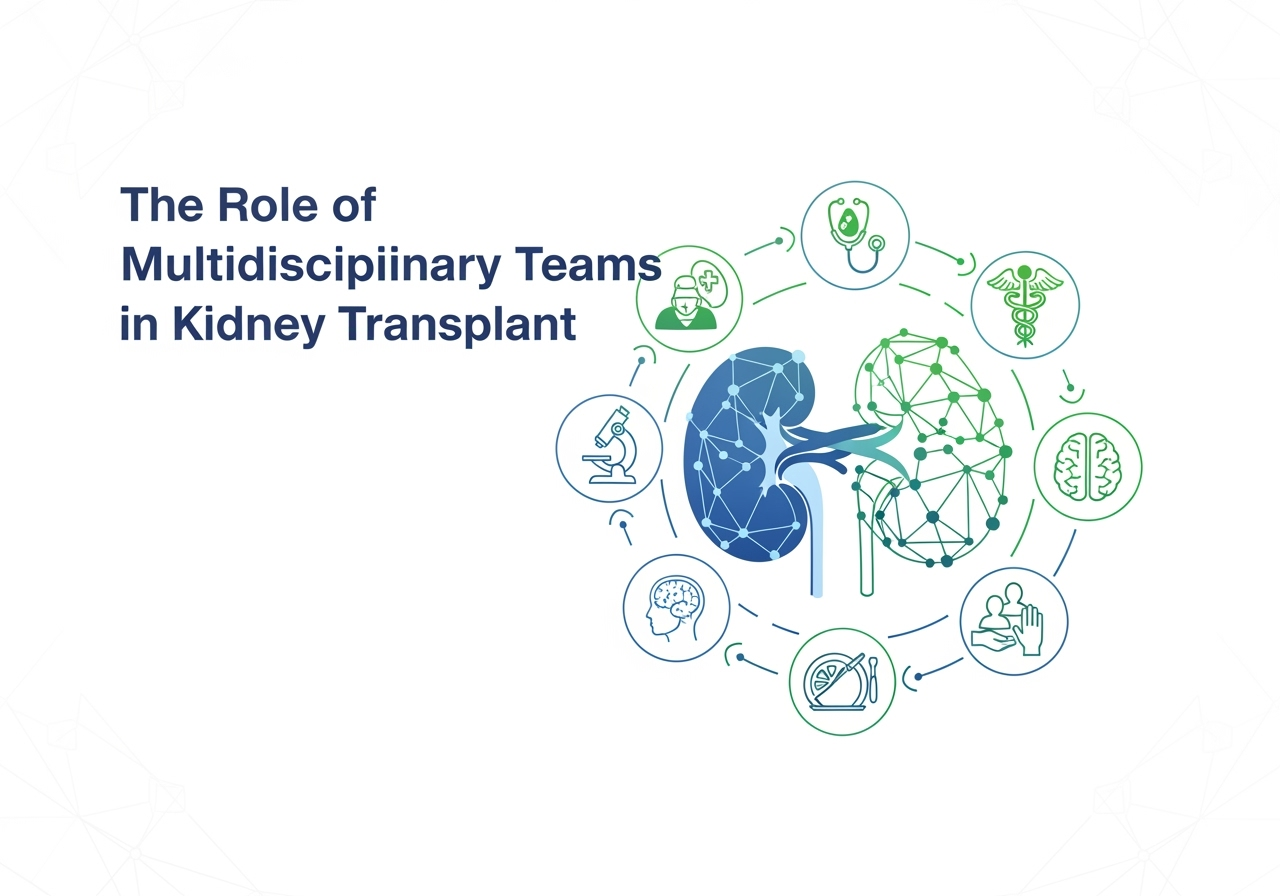 The Role of
Multidiscipiinary Teams
in Kidney Transplant